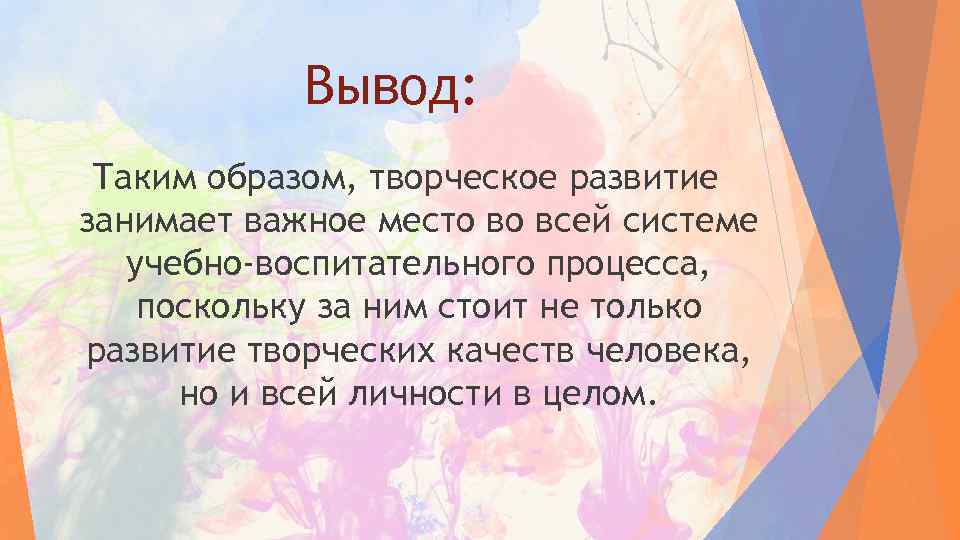 Вывод:

Таким образом, творческое развитие занимает важное место во всей системе учебно-воспитательного процесса, поскольку за ним стоит не только развитие творческих качеств человека, но и всей личности в целом.